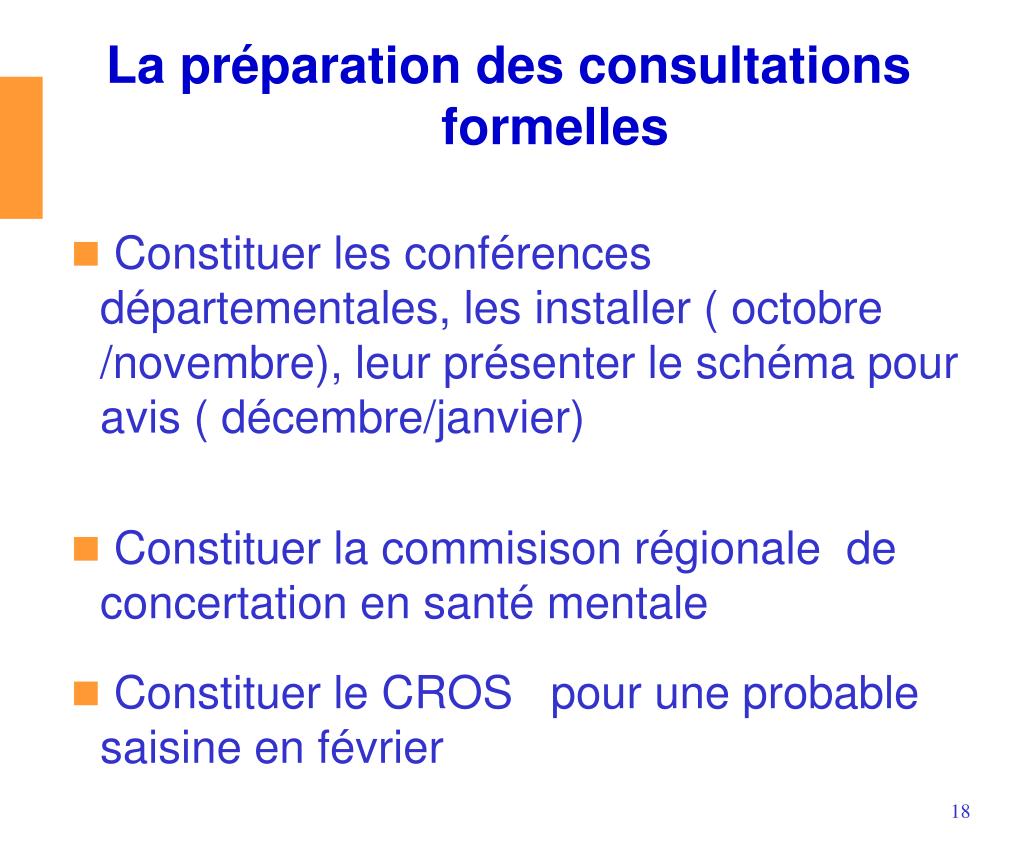 La préparation des consultations formelles

Constituer les conférences départementales, les installer ( octobre /novembre), leur présenter le schéma pour avis ( décembre/janvier)

Constituer la commisison régionale de concertation en santé mentale

Constituer le CROS pour une probable saisine en février

18